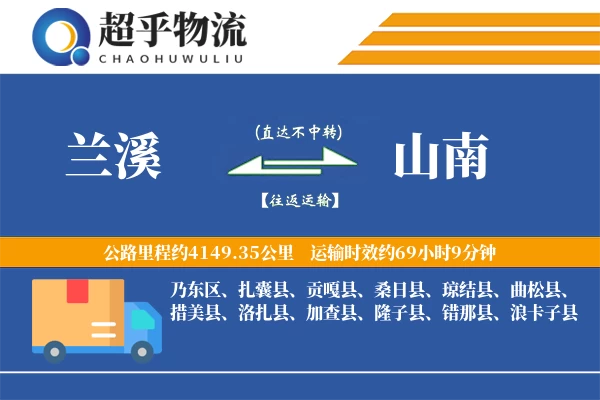 超乎物流
CHAOHUWULIU

兰溪

(直达不中转)

【往返运输】

山南

公路里程约4149.35公里 运输时效约69小时9分钟

乃东区、扎囊县、贡嘎县、桑日县、琼结县、曲松县、措美县、洛扎县、加查县、隆子县、错那县、浪卡子县